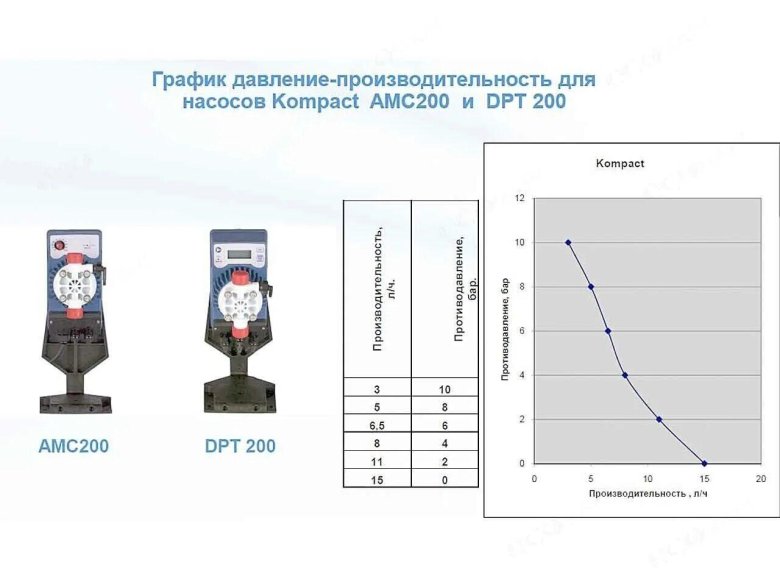 График давление-производительность для насосов Kompact AMC200 и DPT 200

AMC200

DPT 200

| Производительность, л/ч. | Противодавление, бар. |
|---|---|
| 3 | 10 |
| 5 | 8 |
| 6,5 | 6 |
| 8 | 4 |
| 11 | 2 |
| 15 | 0 |

Kompact

12
10
8
6
4
2
0

Противодавление, бар

0 5 10 15 20

Производительность , л/ч